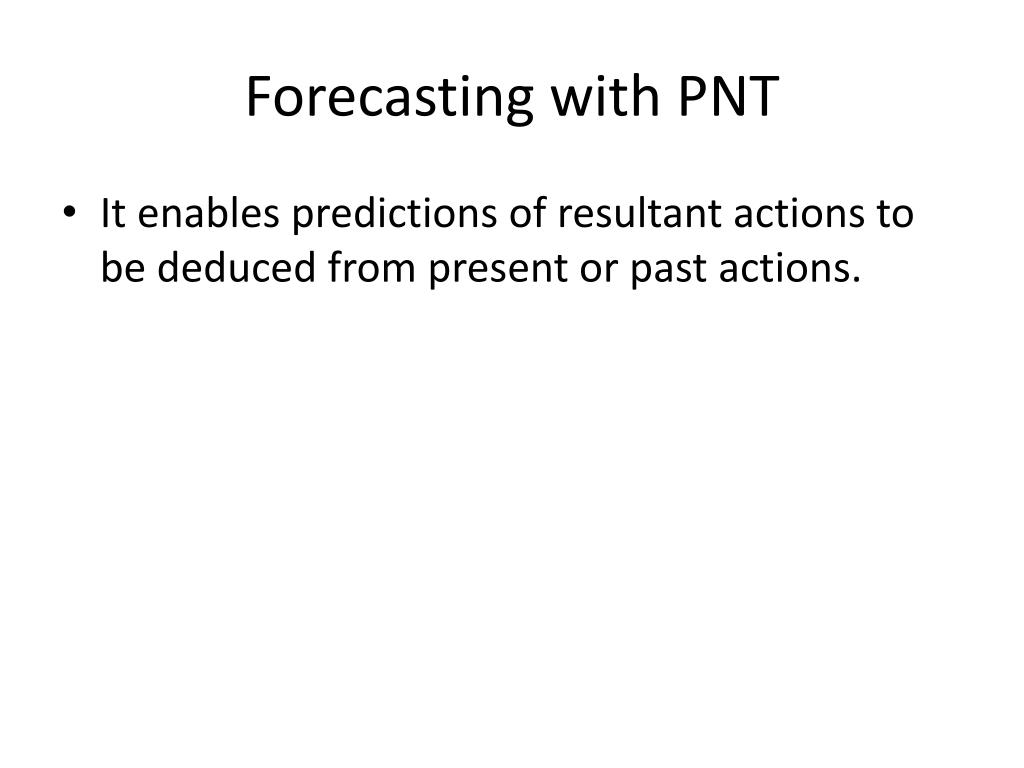 Forecasting with PNT

• It enables predictions of resultant actions to be deduced from present or past actions.